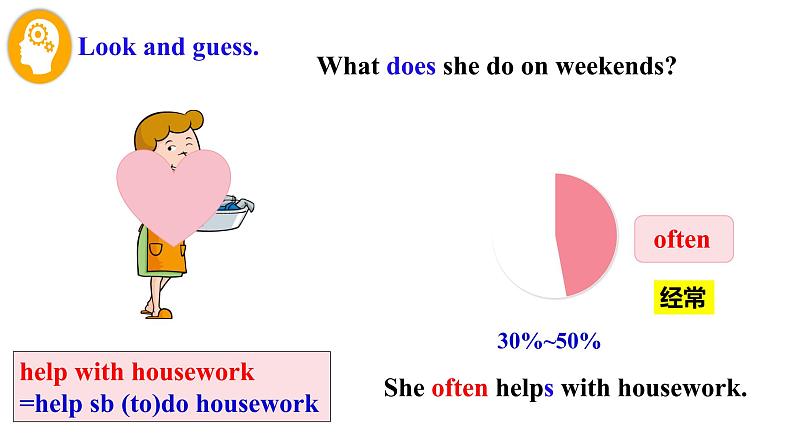 Look and guess.

What does she do on weekends?

often

经常

30%~50%

help with housework
=help sb (to)do housework

She often helps with housework.